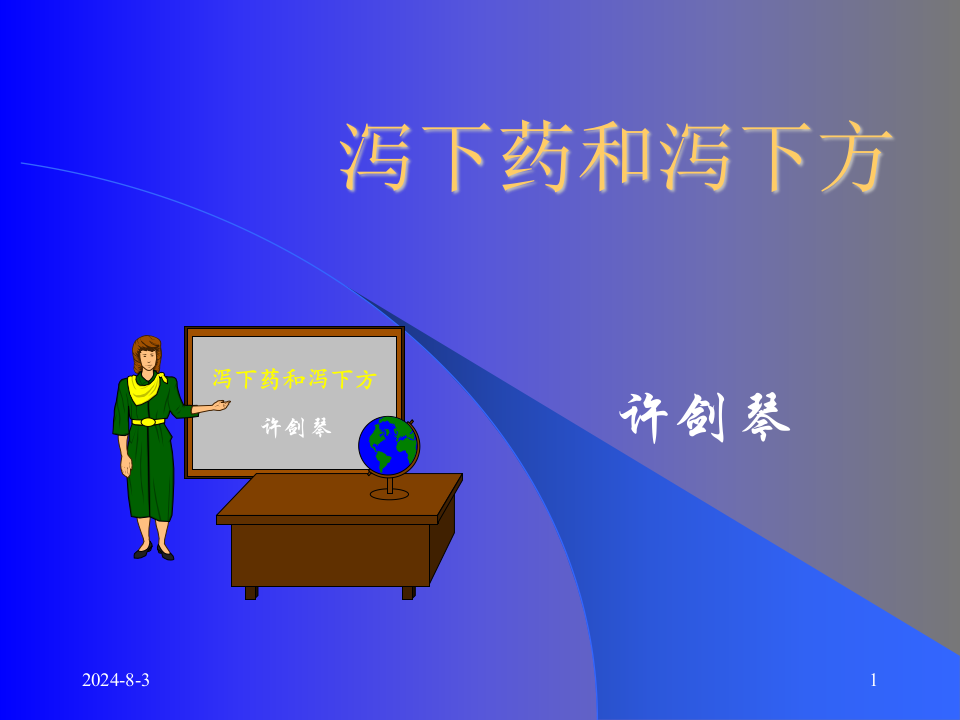 泻下药和泻下方

泻下药和泻下方

许剑琴

许剑琴

2024-8-3

1